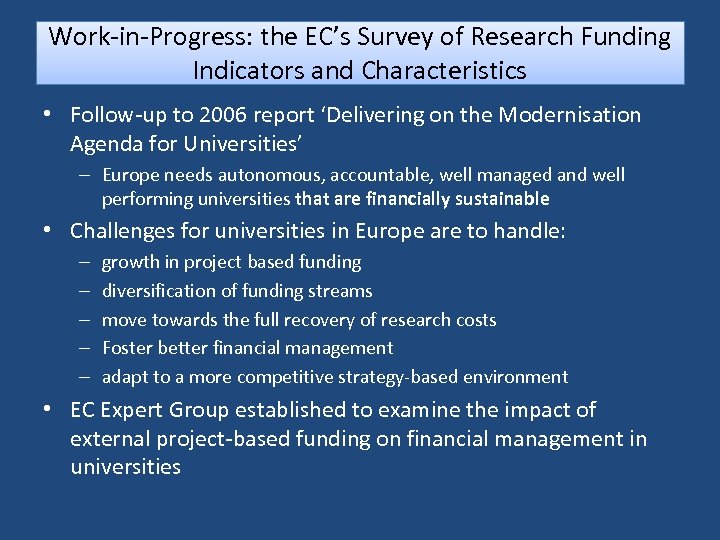 Work-in-Progress: the EC's Survey of Research Funding Indicators and Characteristics

• Follow-up to 2006 report 'Delivering on the Modernisation Agenda for Universities'
  – Europe needs autonomous, accountable, well managed and well performing universities that are financially sustainable

• Challenges for universities in Europe are to handle:
  – growth in project based funding
  – diversification of funding streams
  – move towards the full recovery of research costs
  – Foster better financial management
  – adapt to a more competitive strategy-based environment

• EC Expert Group established to examine the impact of external project-based funding on financial management in universities